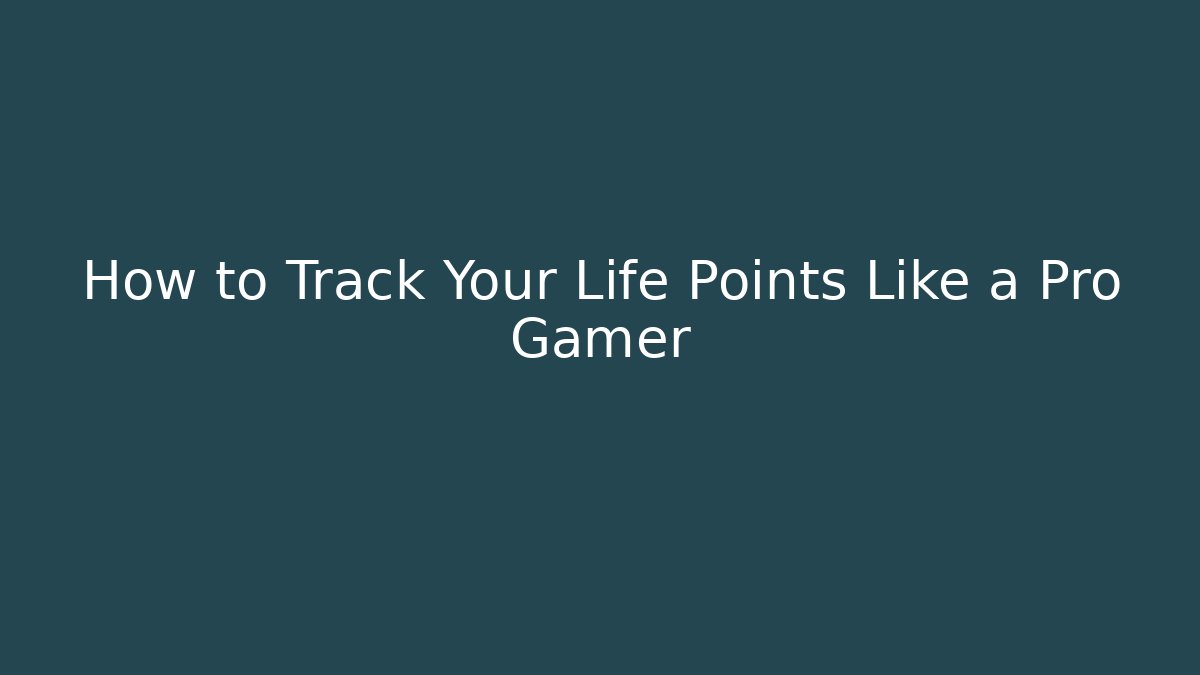 How to Track Your Life Points Like a Pro Gamer